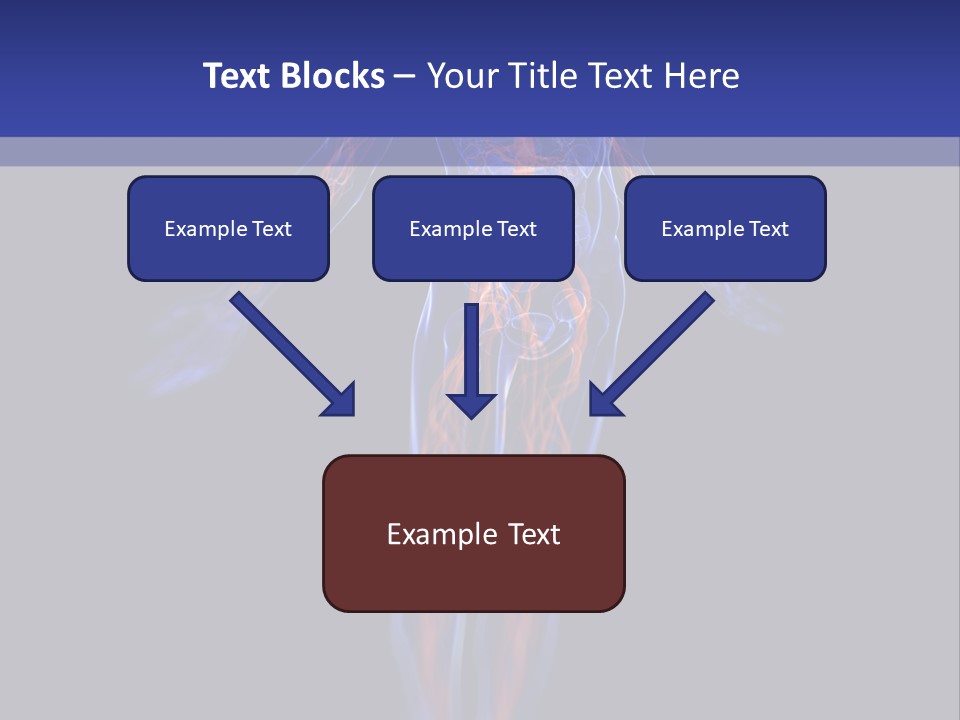 Text Blocks – Your Title Text Here

Example Text

Example Text

Example Text

Example Text